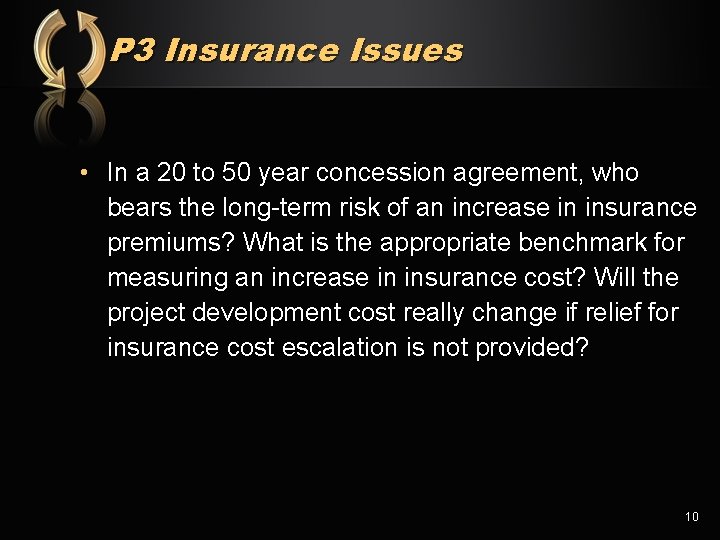 P3 Insurance Issues

• In a 20 to 50 year concession agreement, who bears the long-term risk of an increase in insurance premiums? What is the appropriate benchmark for measuring an increase in insurance cost? Will the project development cost really change if relief for insurance cost escalation is not provided?

10